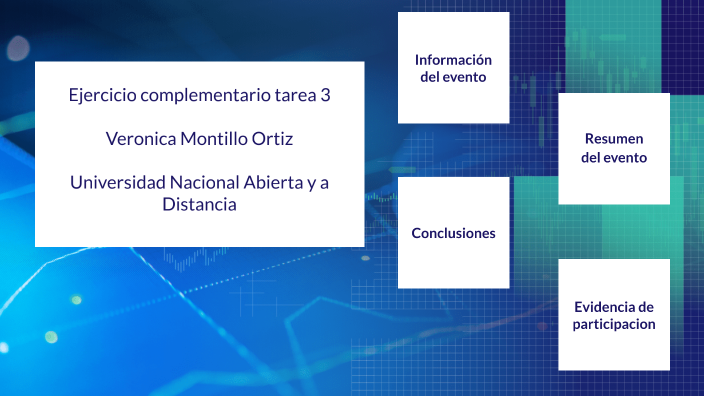 Ejercicio complementario tarea 3

Veronica Montillo Ortiz

Universidad Nacional Abierta y a Distancia

Información del evento

Resumen del evento

Conclusiones

Evidencia de participacion